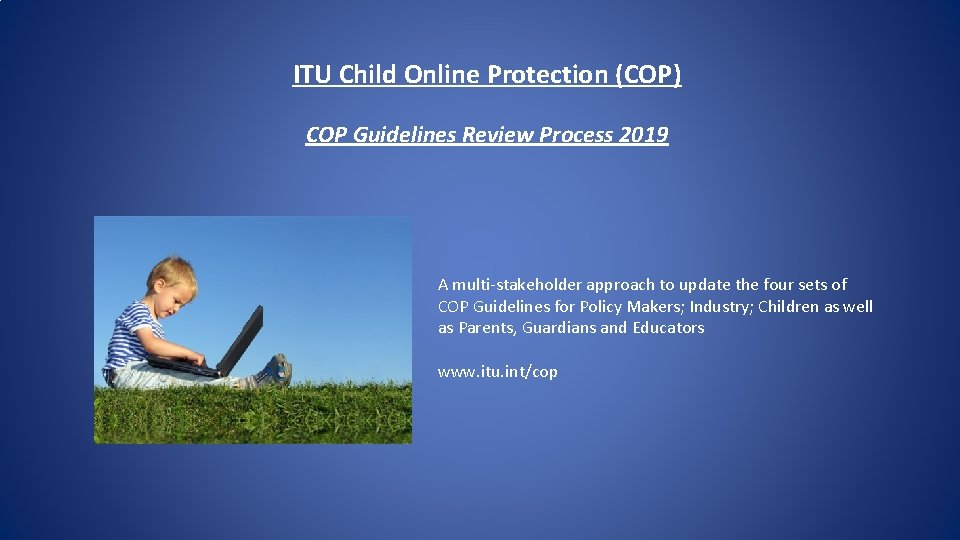 ITU Child Online Protection (COP)

COP Guidelines Review Process 2019

A multi-stakeholder approach to update the four sets of COP Guidelines for Policy Makers; Industry; Children as well as Parents, Guardians and Educators

www.itu.int/cop